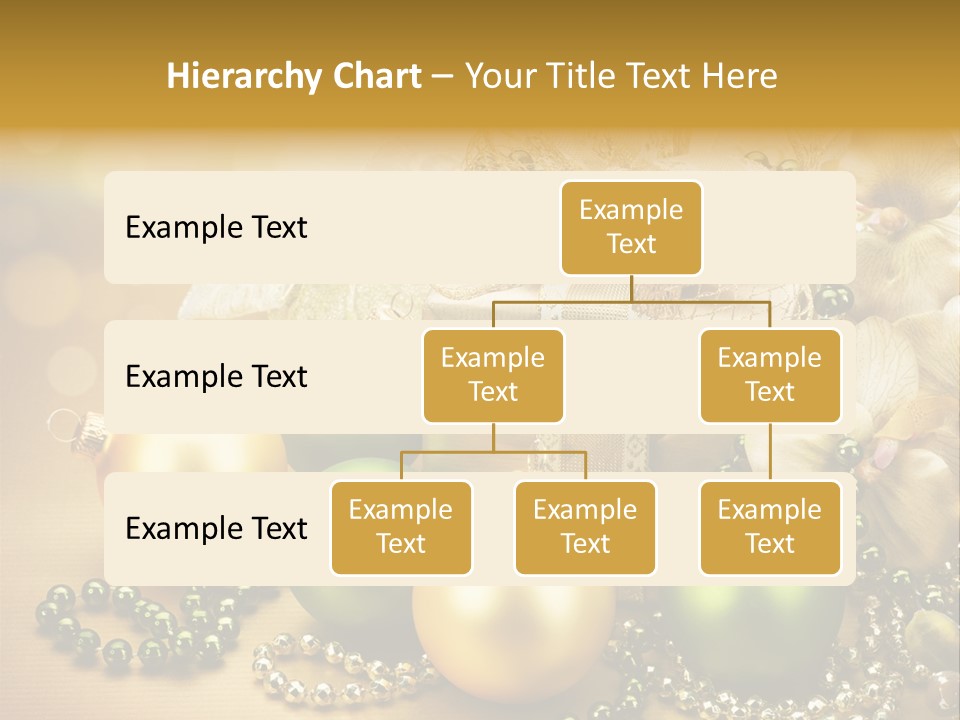 Hierarchy Chart – Your Title Text Here

Example Text

Example Text

Example Text

Example Text

Example Text

Example Text

Example Text

Example Text

Example Text